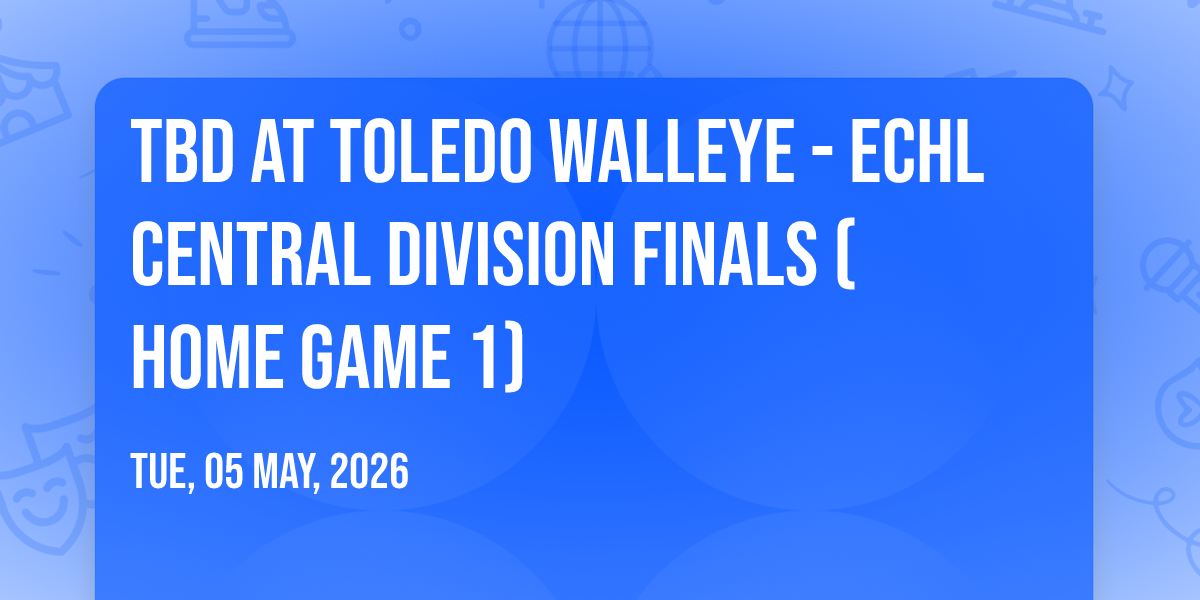 TBD AT TOLEDO WALLEYE - ECHL CENTRAL DIVISION FINALS ( HOME GAME 1)

TUE, 05 MAY, 2026